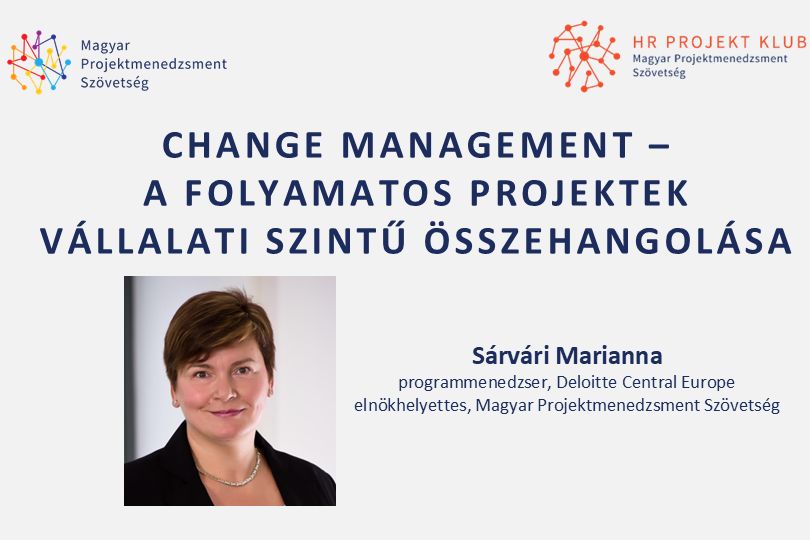 Magyar
Projektmenedzsment
Szövetség

HR PROJEKT KLUB
Magyar Projektmenedzsment
Szövetség

CHANGE MANAGEMENT –
A FOLYAMATOS PROJEKTEK
VÁLLALATI SZINTŰ ÖSSZEHANGOLÁSA

Sárvári Marianna
programmenedzser, Deloitte Central Europe
elnökhelyettes, Magyar Projektmenedzsment Szövetség